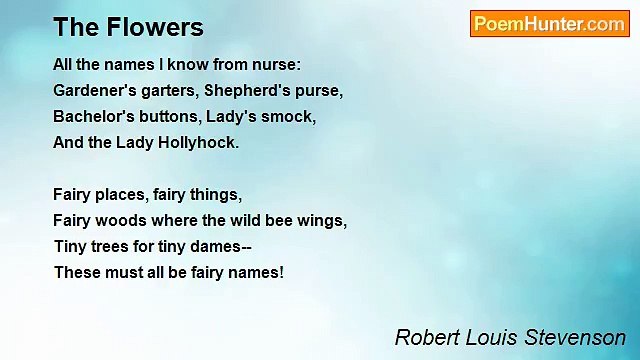 The Flowers

PoemHunter.com

All the names I know from nurse:
Gardener's garters, Shepherd's purse,
Bachelor's buttons, Lady's smock,
And the Lady Hollyhock.

Fairy places, fairy things,
Fairy woods where the wild bee wings,
Tiny trees for tiny dames--
These must all be fairy names!

Robert Louis Stevenson